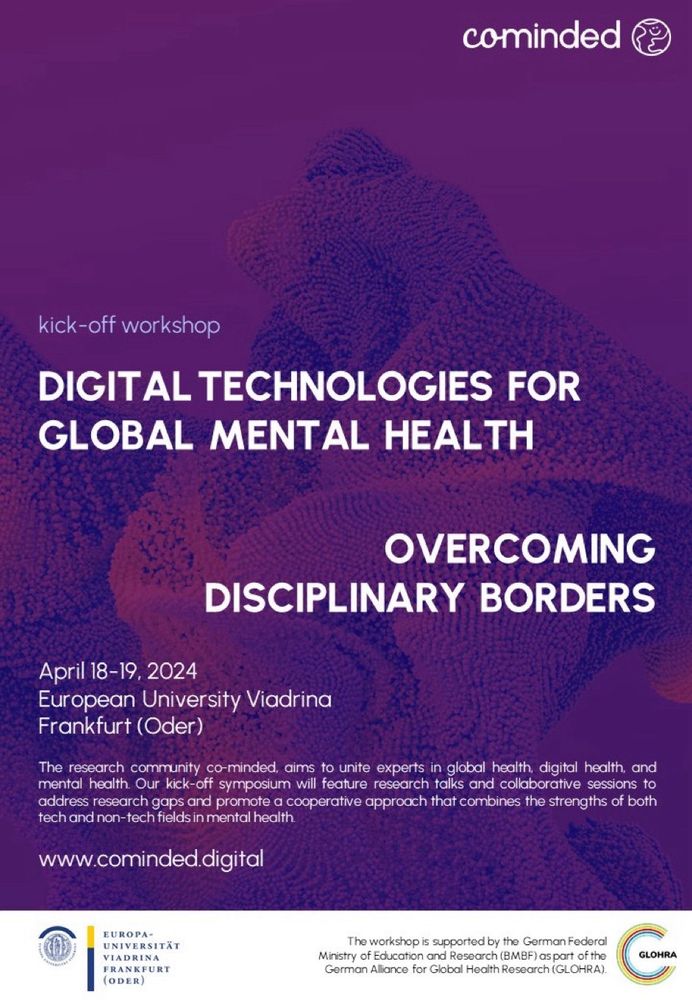 co-minded

kick-off workshop

DIGITAL TECHNOLOGIES FOR GLOBAL MENTAL HEALTH

OVERCOMING DISCIPLINARY BORDERS

April 18-19, 2024
European University Viadrina
Frankfurt (Oder)

The research community co-minded, aims to unite experts in global health, digital health, and mental health. Our kick-off symposium will feature research talks and collaborative sessions to address research gaps and promote a cooperative approach that combines the strengths of both tech and non-tech fields in mental health.

www.cominded.digital

EUROPA-UNIVERSITÄT VIADRINA FRANKFURT (ODER)

The workshop is supported by the German Federal Ministry of Education and Research (BMBF) as part of the German Alliance for Global Health Research (GLOHRA).

GLOHRA